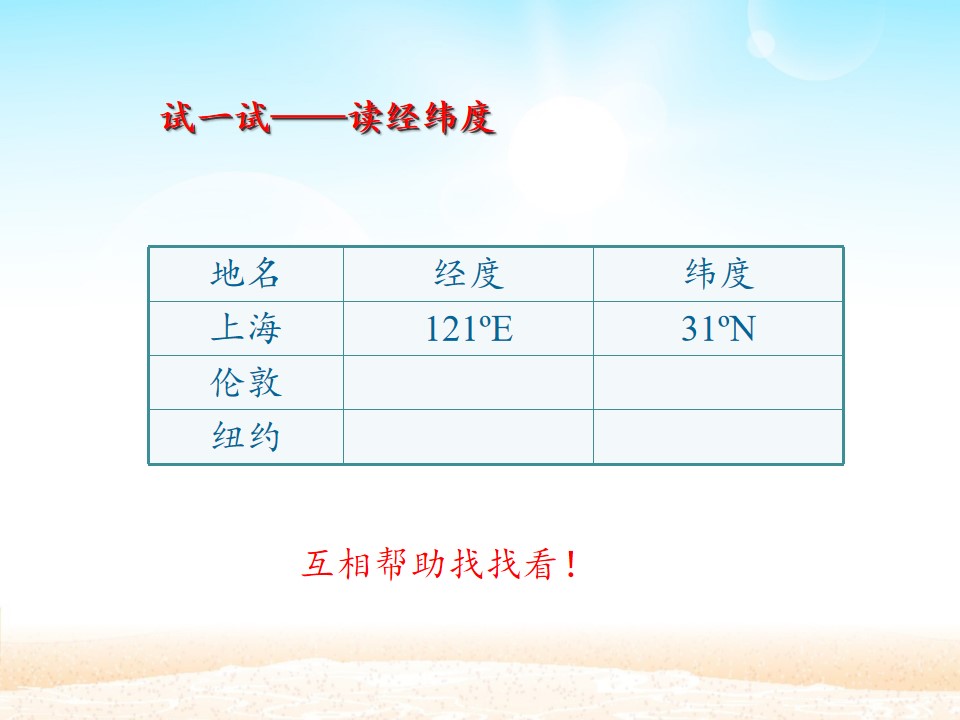 试一试——读经纬度

| 地名 | 经度 | 纬度 |
|---|---|---|
| 上海 | 121ºE | 31ºN |
| 伦敦 | | |
| 纽约 | | |

互相帮助找找看！